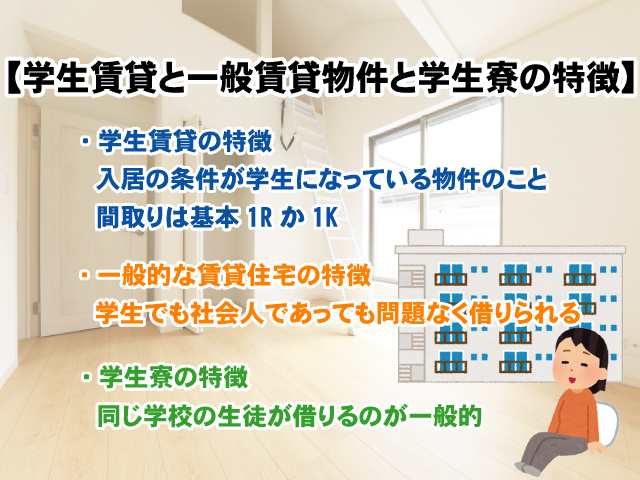 【学生賃貸と一般賃貸物件と学生寮の特徴】

・学生賃貸の特徴
入居の条件が学生になっている物件のこと
間取りは基本 1R か 1K

・一般的な賃貸住宅の特徴
学生でも社会人であっても問題なく借りられる

・学生寮の特徴
同じ学校の生徒が借りるのが一般的